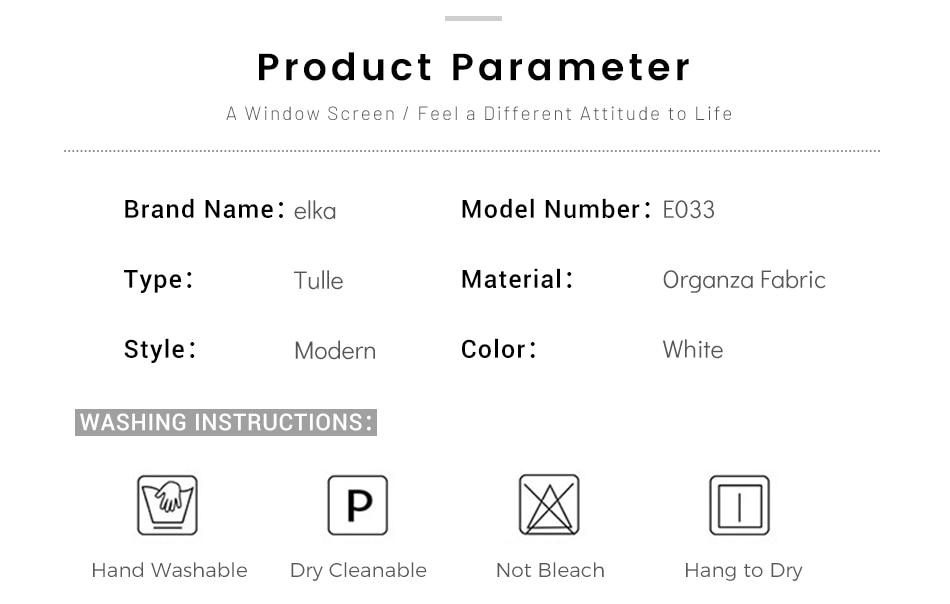 Product Parameter

A Window Screen / Feel a Different Attitude to Life

Brand Name: elka

Model Number: E033

Type: Tulle

Material: Organza Fabric

Style: Modern

Color: White

WASHING INSTRUCTIONS:

P

Hand Washable

Dry Cleanable

Not Bleach

Hang to Dry